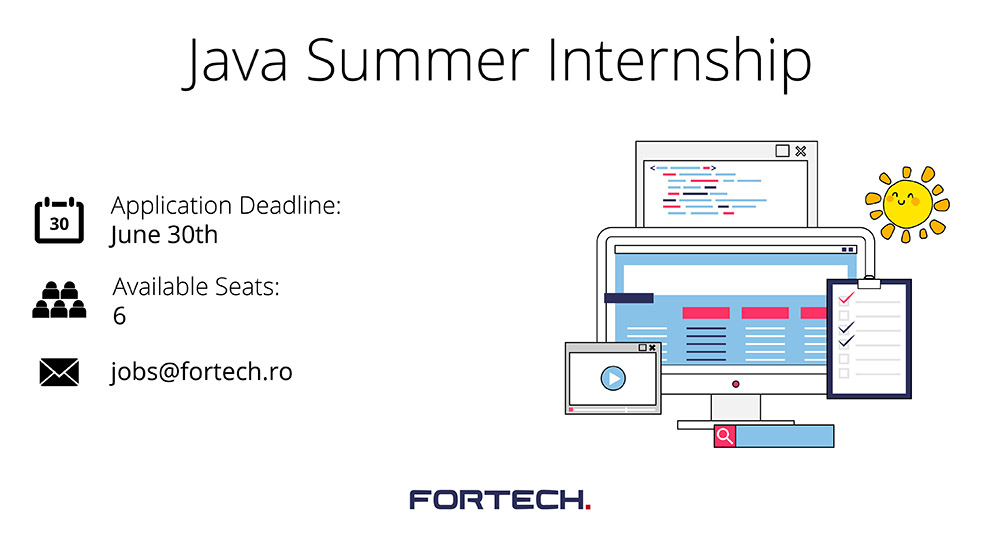 Java Summer Internship

30

Application Deadline:
June 30th

Available Seats:
6

jobs@fortech.ro

FORTECH.